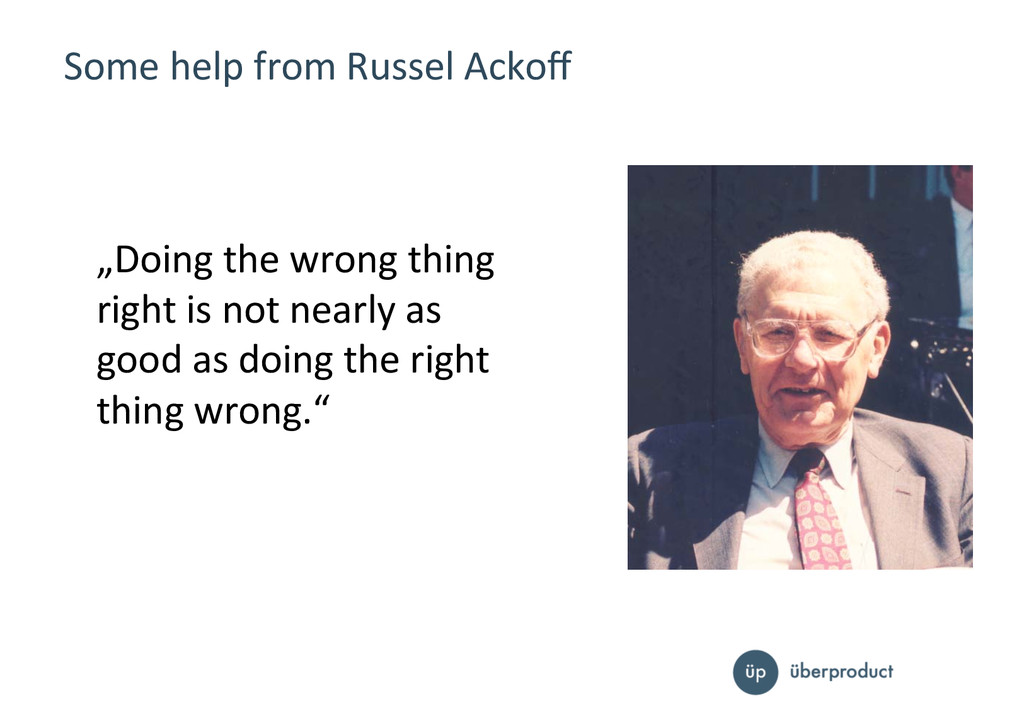 Some help from Russel Ackoff

„Doing the wrong thing right is not nearly as good as doing the right thing wrong.“

üp überproduct